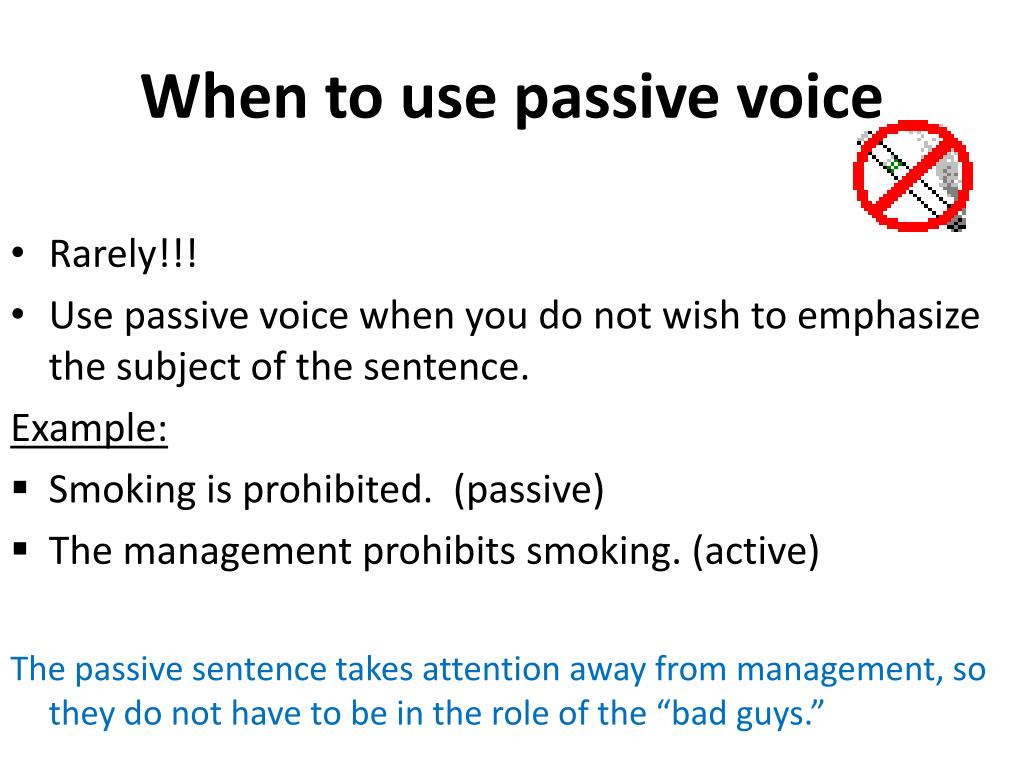 When to use passive voice

• Rarely!!!
• Use passive voice when you do not wish to emphasize the subject of the sentence.

Example:
▪ Smoking is prohibited.  (passive)
▪ The management prohibits smoking. (active)

The passive sentence takes attention away from management, so they do not have to be in the role of the “bad guys.”